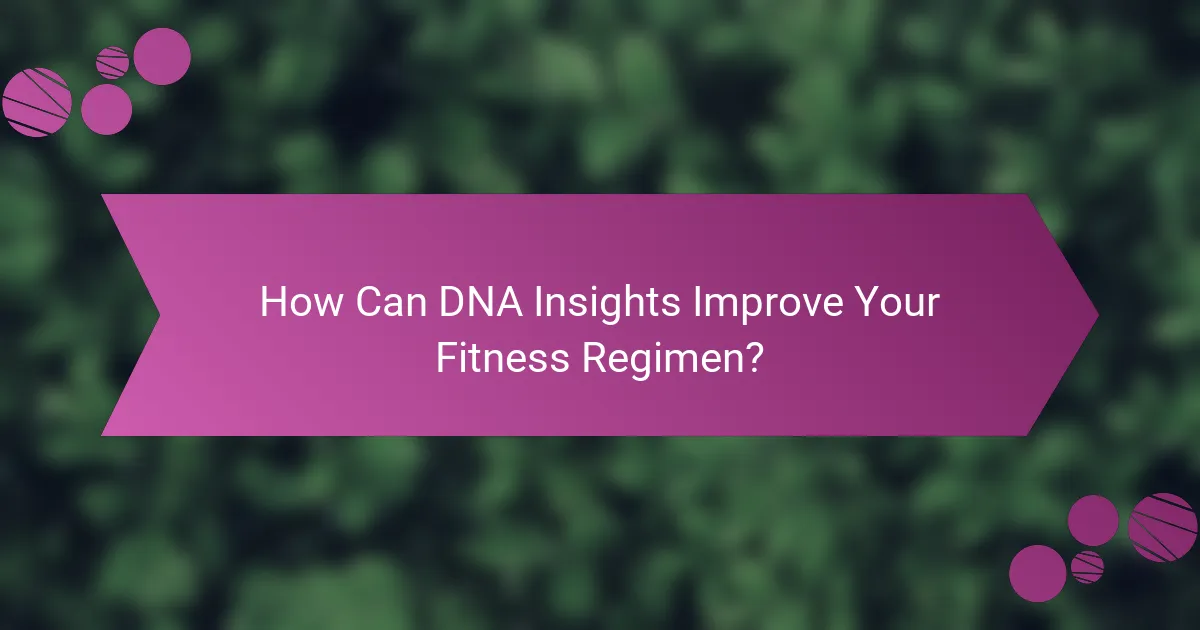 How Can DNA Insights Improve Your Fitness Regimen?